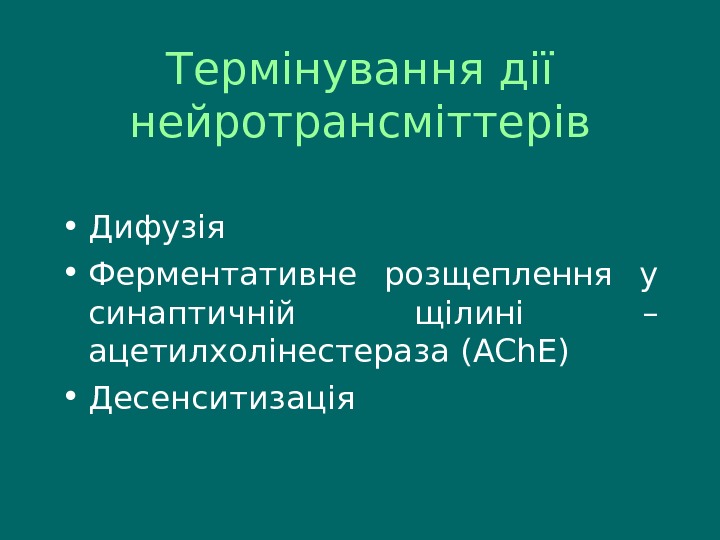 Термінування дії нейротрансміттерів

• Дифузія
• Ферментативне розщеплення у синаптичній щілині – ацетилхолінестераза (AChE)
• Десенситизація